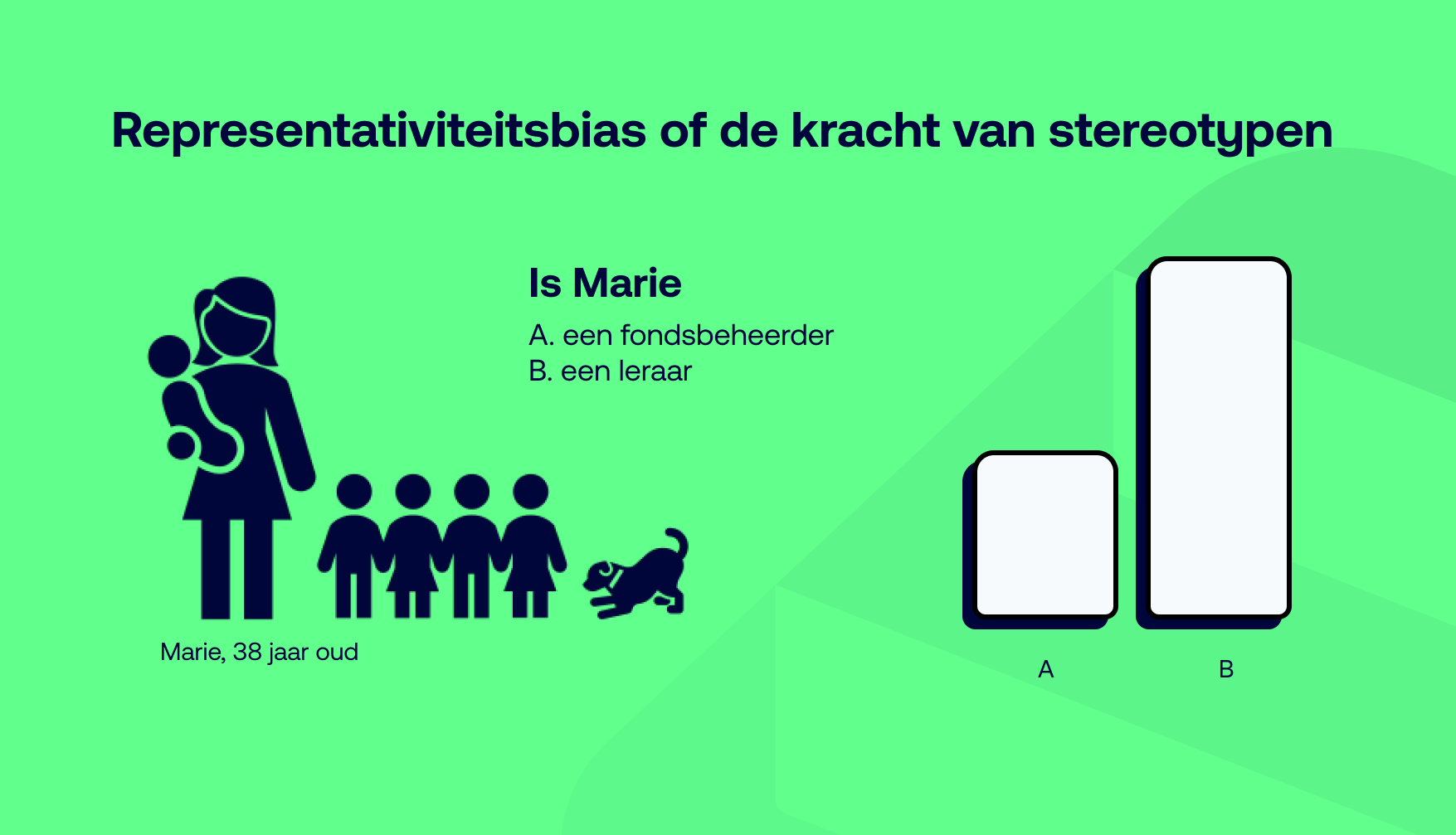 Representativiteitsbias of de kracht van stereotypen

Is Marie

A. een fondsbeheerder
B. een leraar

Marie, 38 jaar oud

A

B